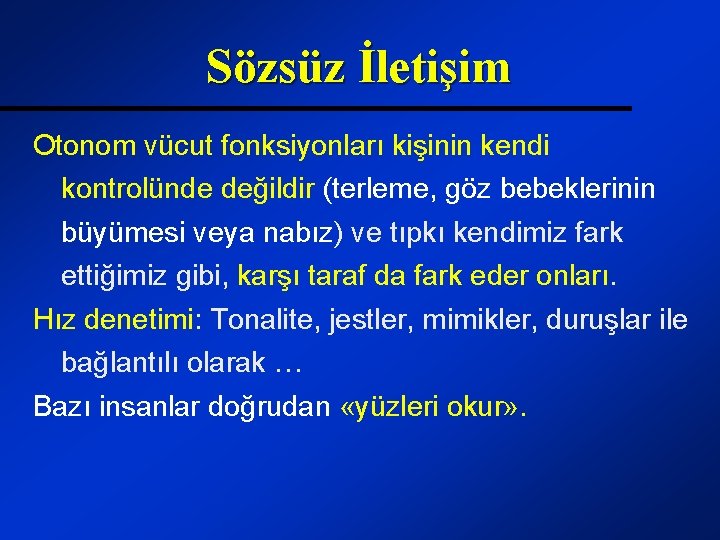 Sözsüz İletişim

Otonom vücut fonksiyonları kişinin kendi kontrolünde değildir (terleme, göz bebeklerinin büyümesi veya nabız) ve tıpkı kendimiz fark ettiğimiz gibi, karşı taraf da fark eder onları.

Hız denetimi: Tonalite, jestler, mimikler, duruşlar ile bağlantılı olarak …

Bazı insanlar doğrudan «yüzleri okur».